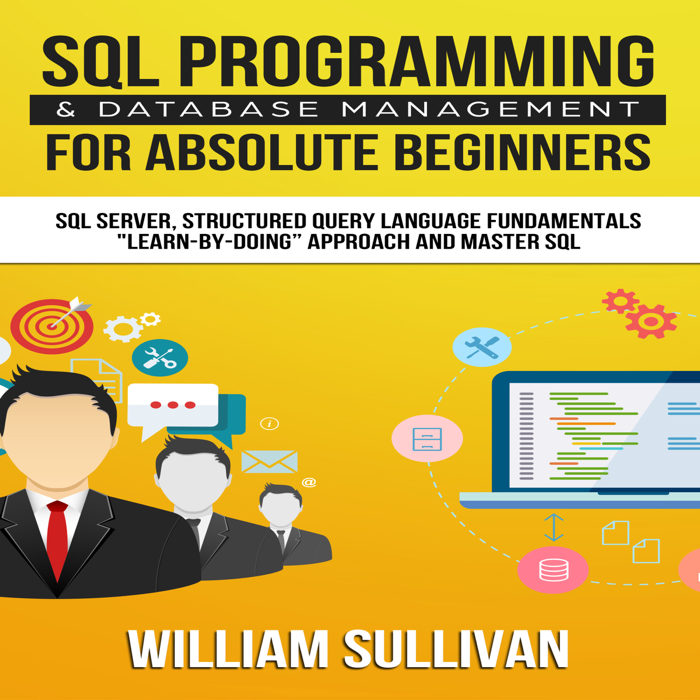 SQL PROGRAMMING
& DATABASE MANAGEMENT
FOR ABSOLUTE BEGINNERS

SQL SERVER, STRUCTURED QUERY LANGUAGE FUNDAMENTALS "LEARN-BY-DOING" APPROACH AND MASTER SQL

i

@

WILLIAM SULLIVAN